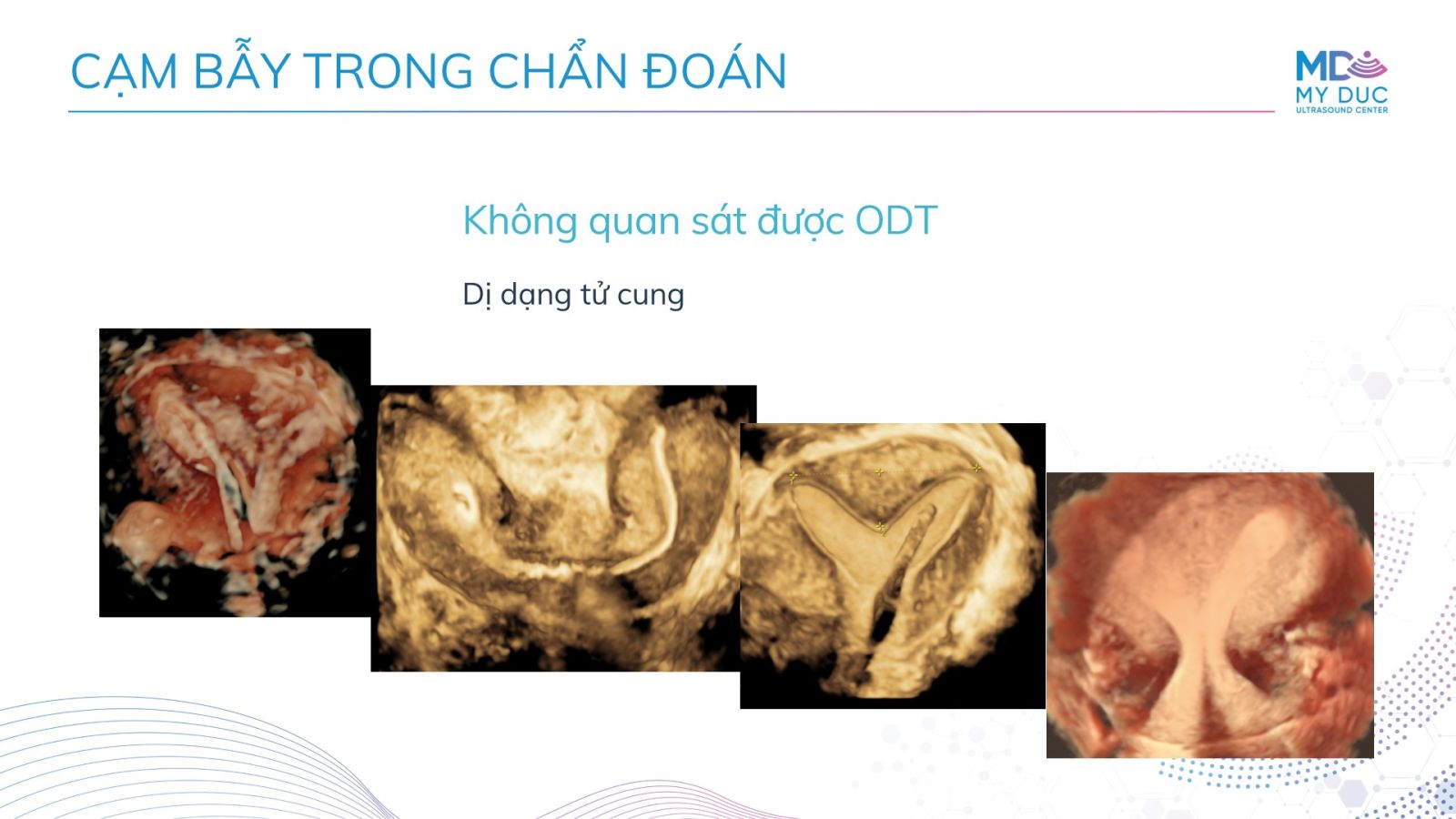 CẠM BẪY TRONG CHẨN ĐOÁN

MD
MY DUC
ULTRASOUND CENTER

Không quan sát được ODT

Dị dạng tử cung